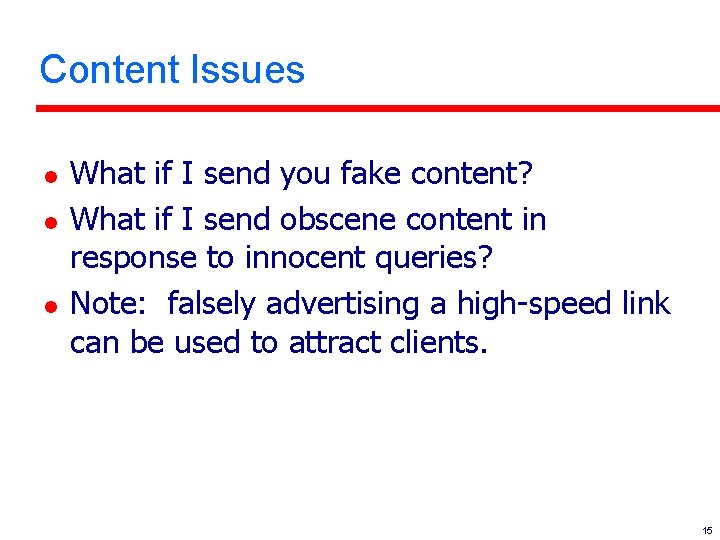 Content Issues

- What if I send you fake content?
- What if I send obscene content in response to innocent queries?
- Note:  falsely advertising a high-speed link can be used to attract clients.

15